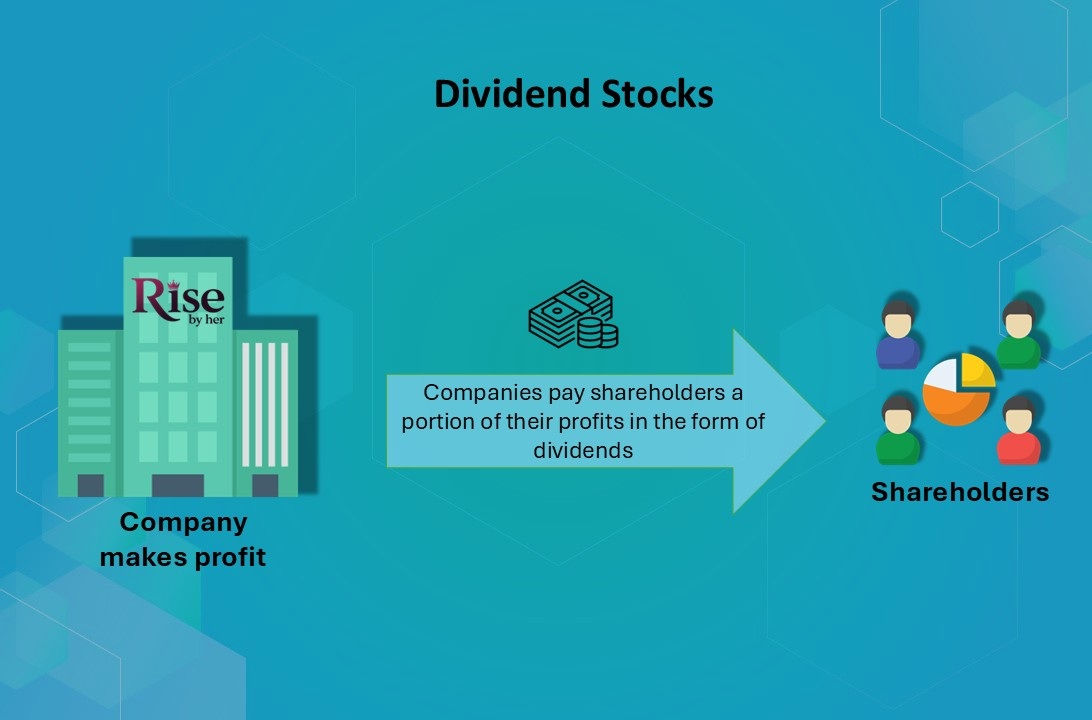 Dividend Stocks

Rise
by her

Company makes profit

Companies pay shareholders a portion of their profits in the form of dividends

Shareholders